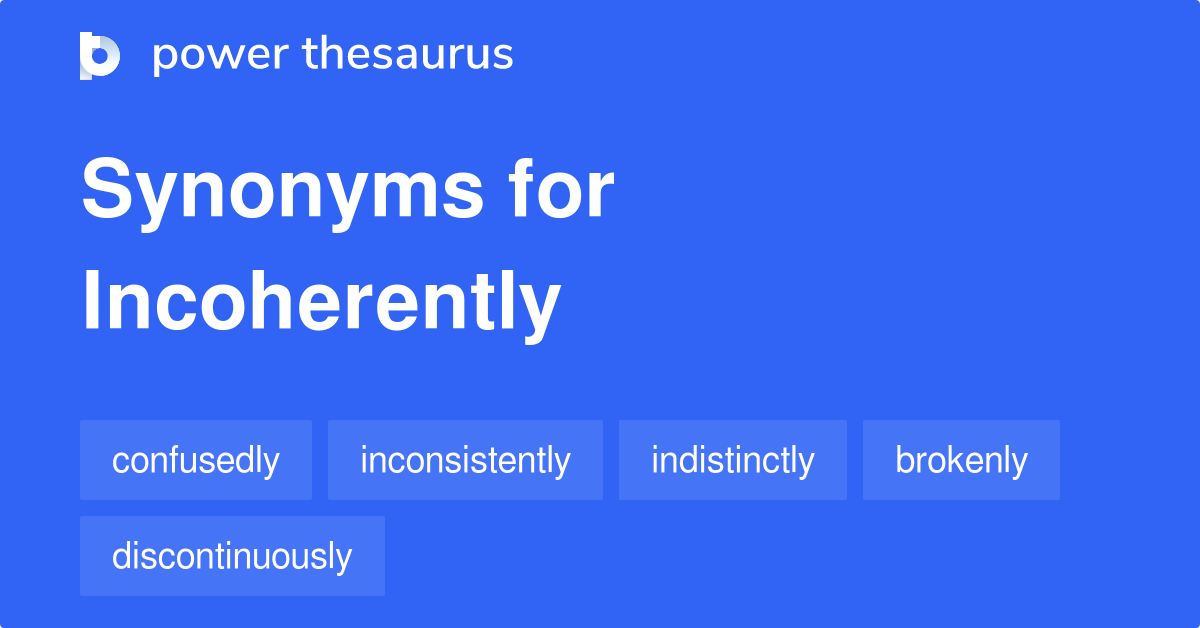 power thesaurus

Synonyms for Incoherently

confusedly
inconsistently
indistinctly
brokenly
discontinuously